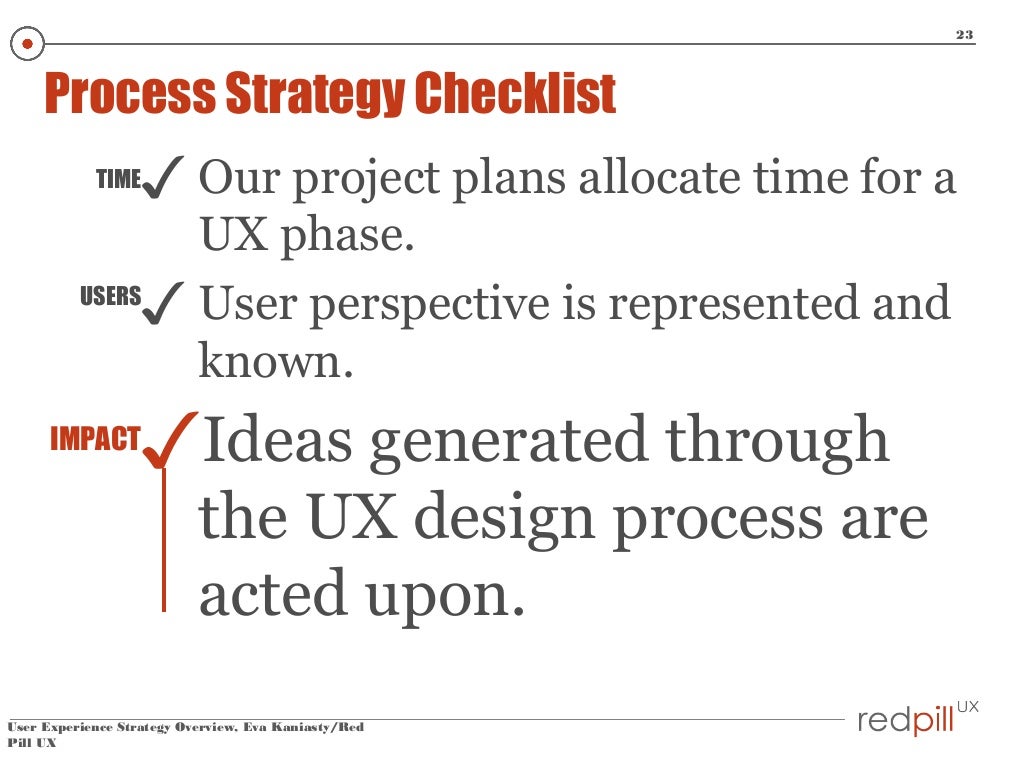 23

Process Strategy Checklist

TIME ✓ Our project plans allocate time for a UX phase.

USERS ✓ User perspective is represented and known.

IMPACT ✓ Ideas generated through the UX design process are acted upon.

User Experience Strategy Overview, Eva Kaniasty/Red Pill UX

redpill UX